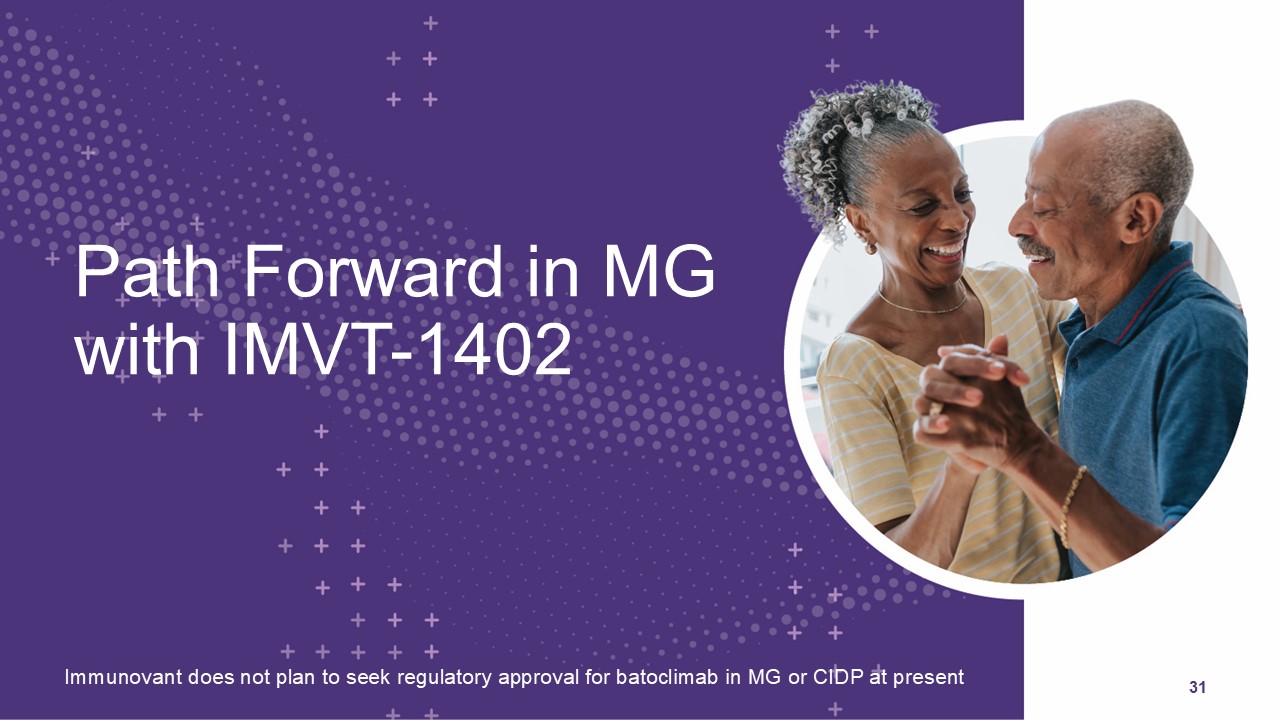 Path Forward in MG with IMVT-1402

Immunovant does not plan to seek regulatory approval for batoclimab in MG or CIDP at present

31